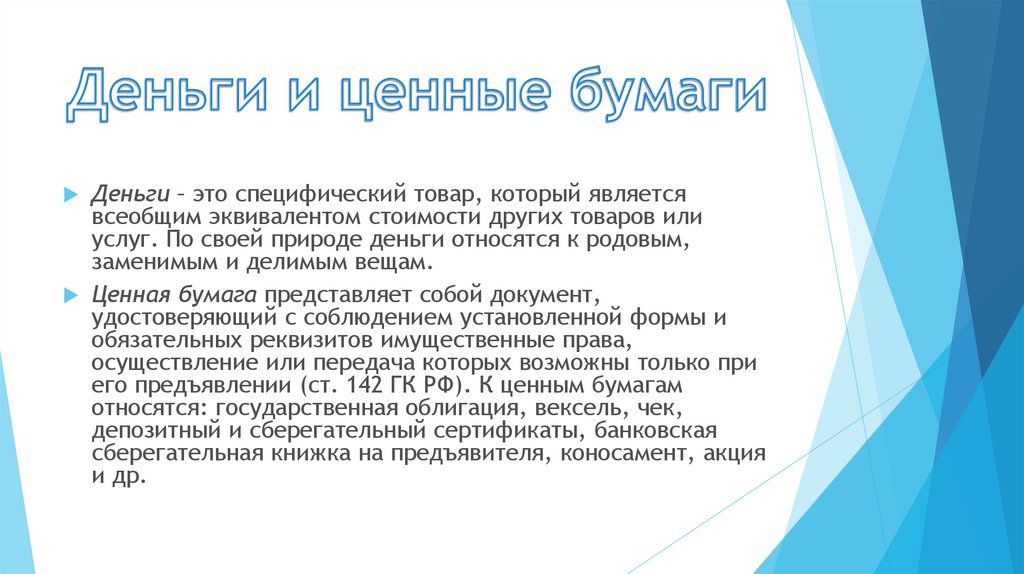 Деньги и ценные бумаги

Деньги – это специфический товар, который является всеобщим эквивалентом стоимости других товаров или услуг. По своей природе деньги относятся к родовым, заменимым и делимым вещам.

Ценная бумага представляет собой документ, удостоверяющий с соблюдением установленной формы и обязательных реквизитов имущественные права, осуществление или передача которых возможны только при его предъявлении (ст. 142 ГК РФ). К ценным бумагам относятся: государственная облигация, вексель, чек, депозитный и сберегательный сертификаты, банковская сберегательная книжка на предъявителя, коносамент, акция и др.